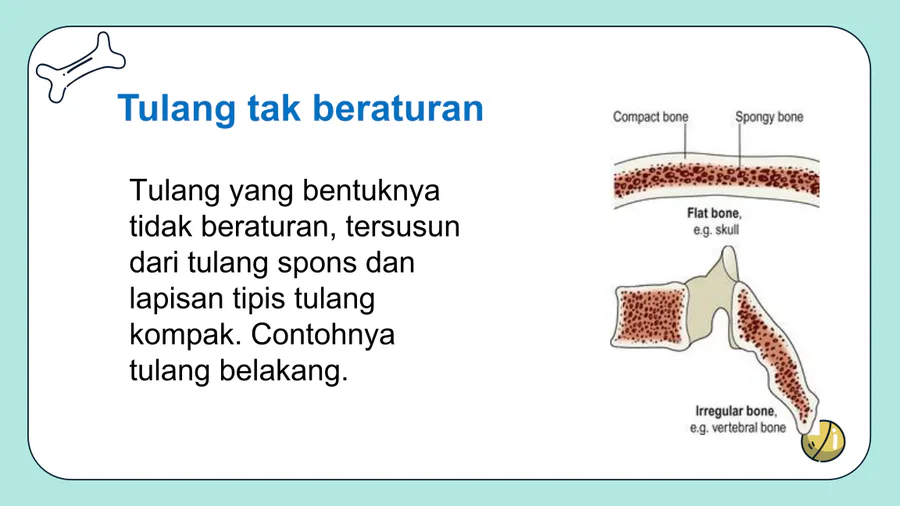 Tulang tak beraturan

Tulang yang bentuknya tidak beraturan, tersusun dari tulang spons dan lapisan tipis tulang kompak. Contohnya tulang belakang.

Compact bone

Spongy bone

Flat bone,
e.g. skull

Irregular bone,
e.g. vertebral bone